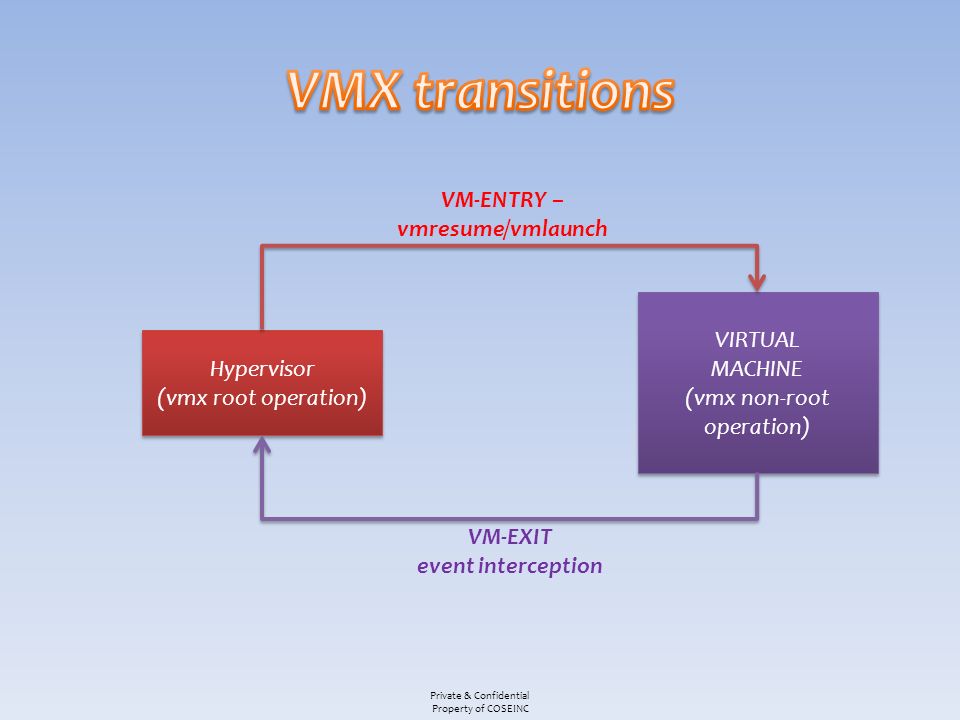 VMX transitions

VM-ENTRY –
vmresume/vmlaunch

Hypervisor
(vmx root operation)

VIRTUAL
MACHINE
(vmx non-root
operation)

VM-EXIT
event interception

Private & Confidential
Property of COSEINC